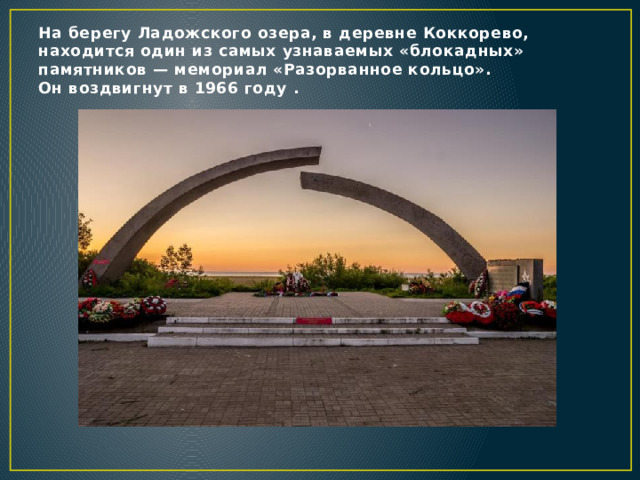 На берегу Ладожского озера, в деревне Коккорево, находится один из самых узнаваемых «блокадных» памятников — мемориал «Разорванное кольцо». Он воздвигнут в 1966 году .